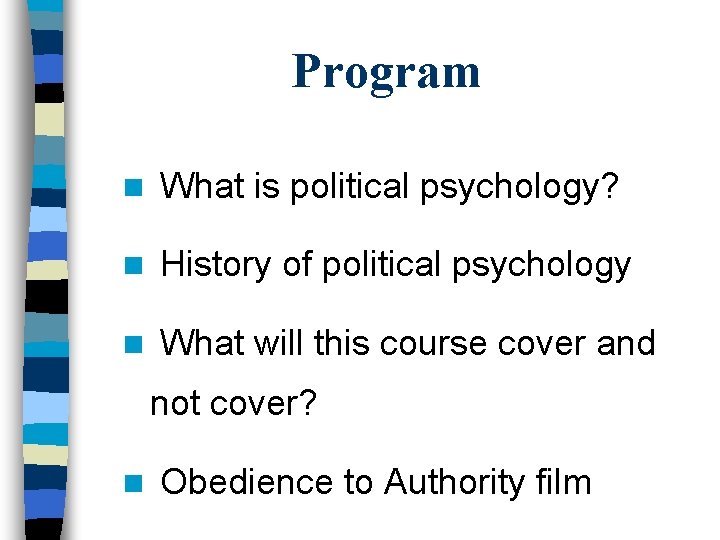 Program

What is political psychology?

History of political psychology

What will this course cover and not cover?

Obedience to Authority film